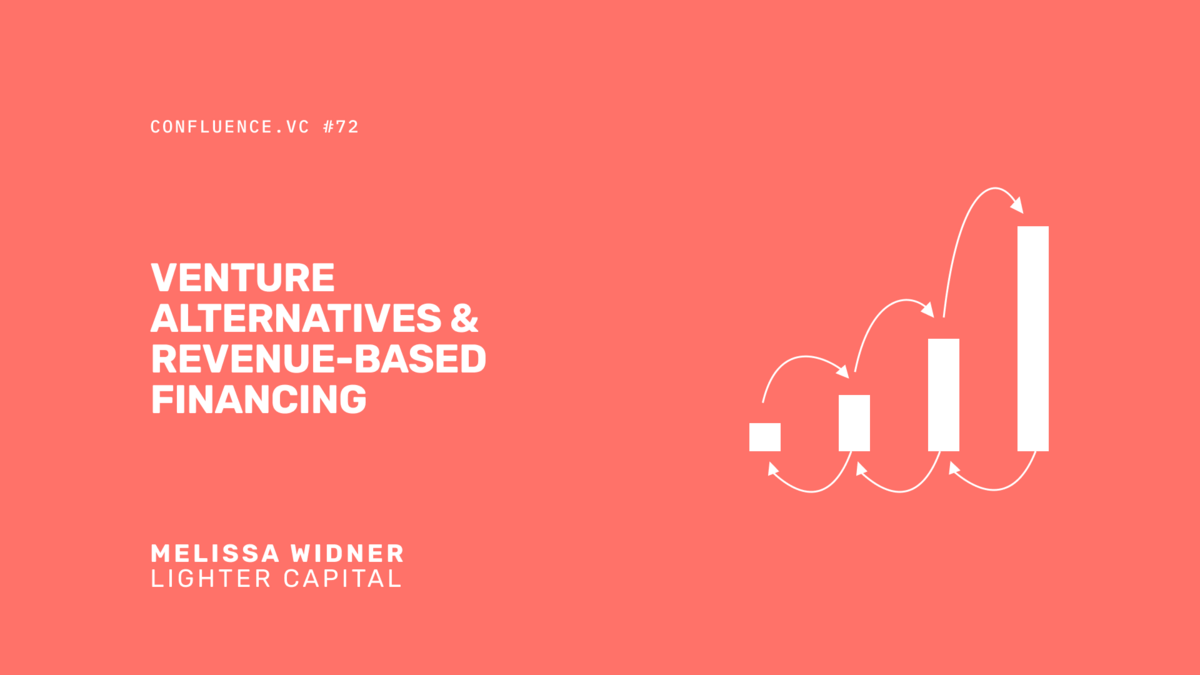 CONFLUENCE.VC #72

VENTURE ALTERNATIVES & REVENUE-BASED FINANCING

MELISSA WIDNER
LIGHTER CAPITAL